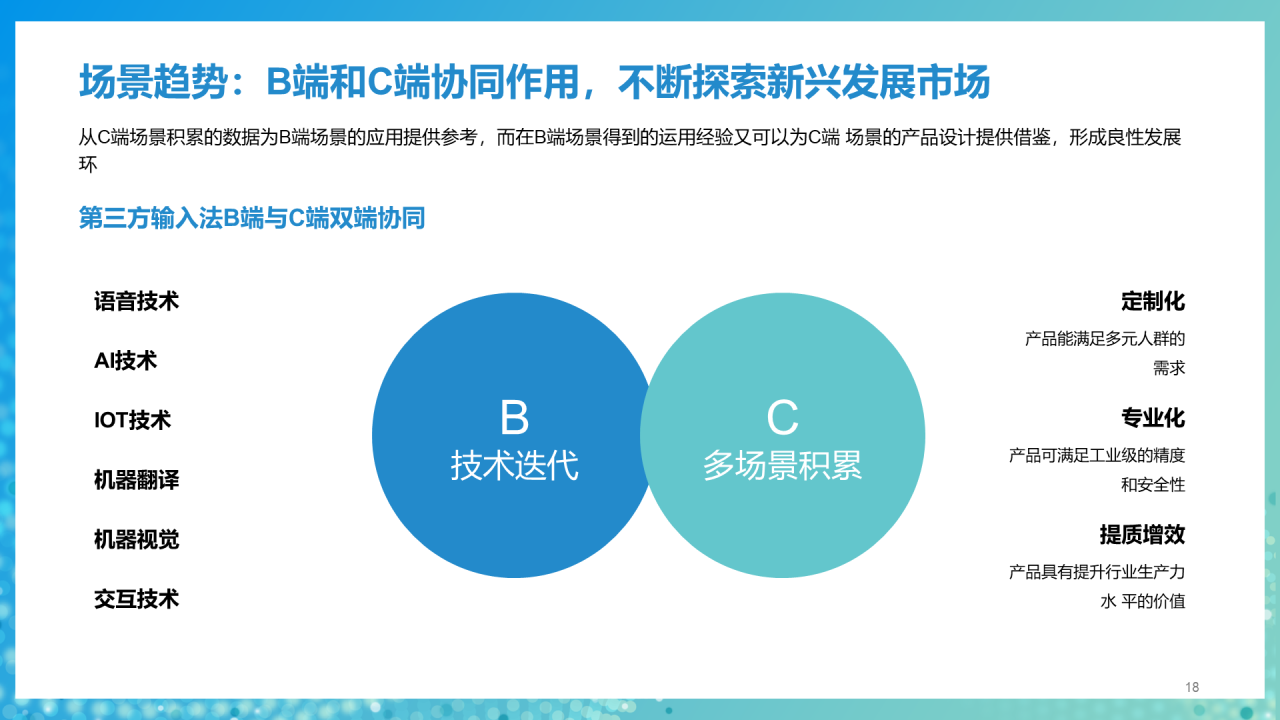 场景趋势：B端和C端协同作用，不断探索新兴发展市场

从C端场景积累的数据为B端场景的应用提供参考，而在B端场景得到的运用经验又可以为C端 场景的产品设计提供借鉴，形成良性发展环

第三方输入法B端与C端双端协同

语音技术

AI技术

IOT技术

机器翻译

机器视觉

交互技术

B
技术迭代

C
多场景积累

定制化

产品能满足多元人群的需求

专业化

产品可满足工业级的精度和安全性

提质增效

产品具有提升行业生产力水 平的价值

18